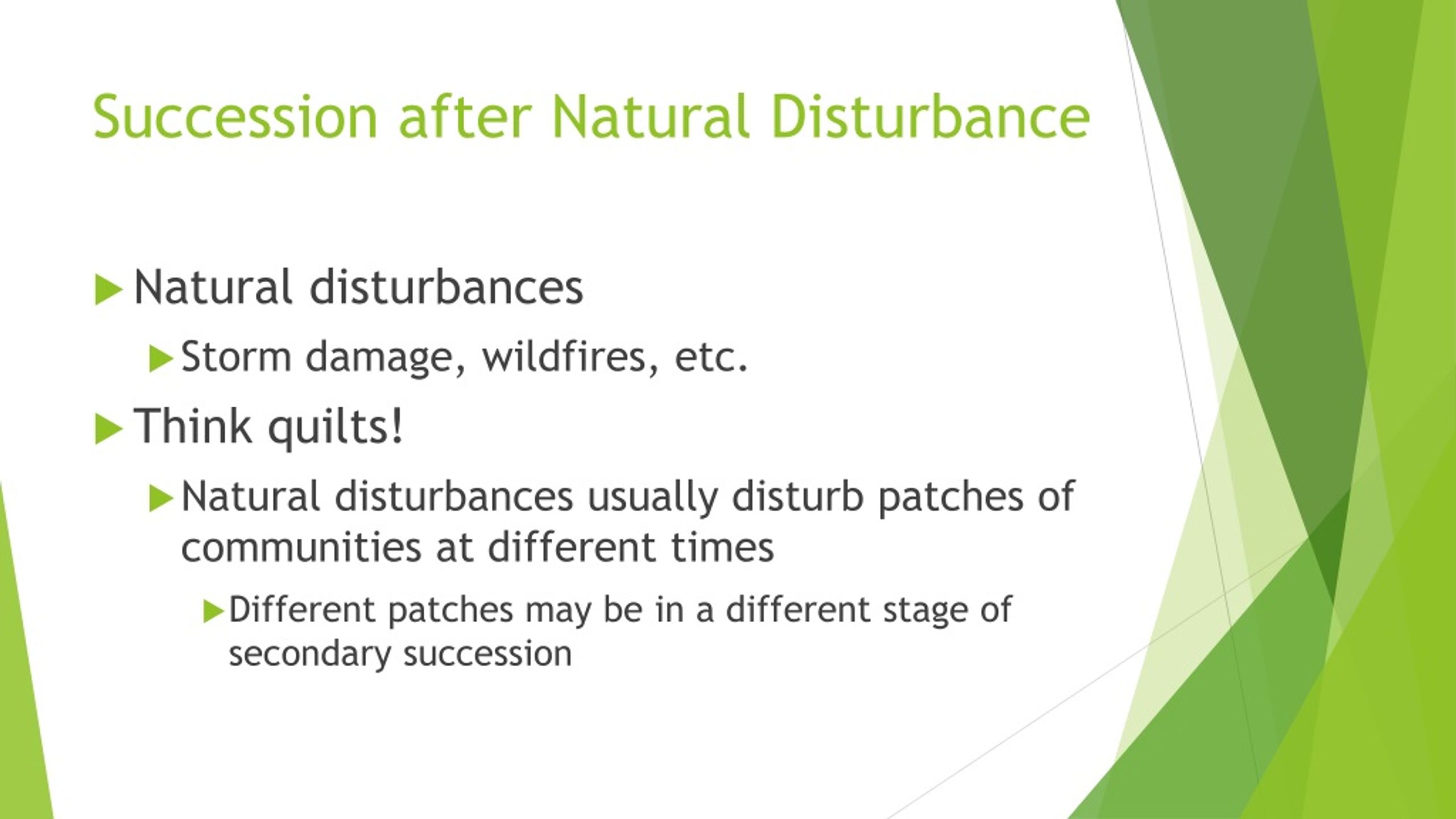 Succession after Natural Disturbance

Natural disturbances

Storm damage, wildfires, etc.

Think quilts!

Natural disturbances usually disturb patches of communities at different times

Different patches may be in a different stage of secondary succession